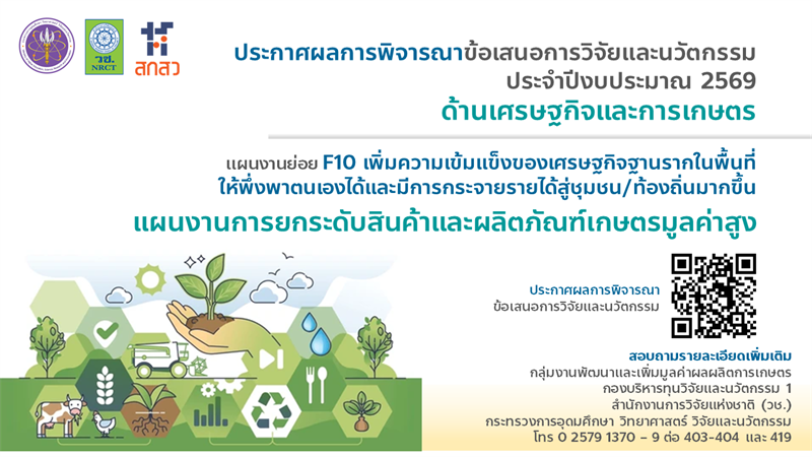 วช.
NRCT
สกสว

ประกาศผลการพิจารณาข้อเสนอการวิจัยและนวัตกรรม
ประจำปีงบประมาณ 2569
ด้านเศรษฐกิจและการเกษตร

แผนงานย่อย F10 เพิ่มความเข้มแข็งของเศรษฐกิจฐานรากในพื้นที่ให้พึ่งพาตนเองได้และมีการกระจายรายได้สู่ชุมชน/ท้องถิ่นมากขึ้น

แผนงานการยกระดับสินค้าและผลิตภัณฑ์เกษตรมูลค่าสูง

ประกาศผลการพิจารณา
ข้อเสนอการวิจัยและนวัตกรรม

สอบถามรายละเอียดเพิ่มเติม
กลุ่มงานพัฒนาและเพิ่มมูลค่าผลผลิตการเกษตร
กองบริหารทุนวิจัยและนวัตกรรม 1
สำนักงานการวิจัยแห่งชาติ (วช.)
กระทรวงการอุดมศึกษา วิทยาศาสตร์ วิจัยและนวัตกรรม
โทร 0 2579 1370 – 9 ต่อ 403-404 และ 419